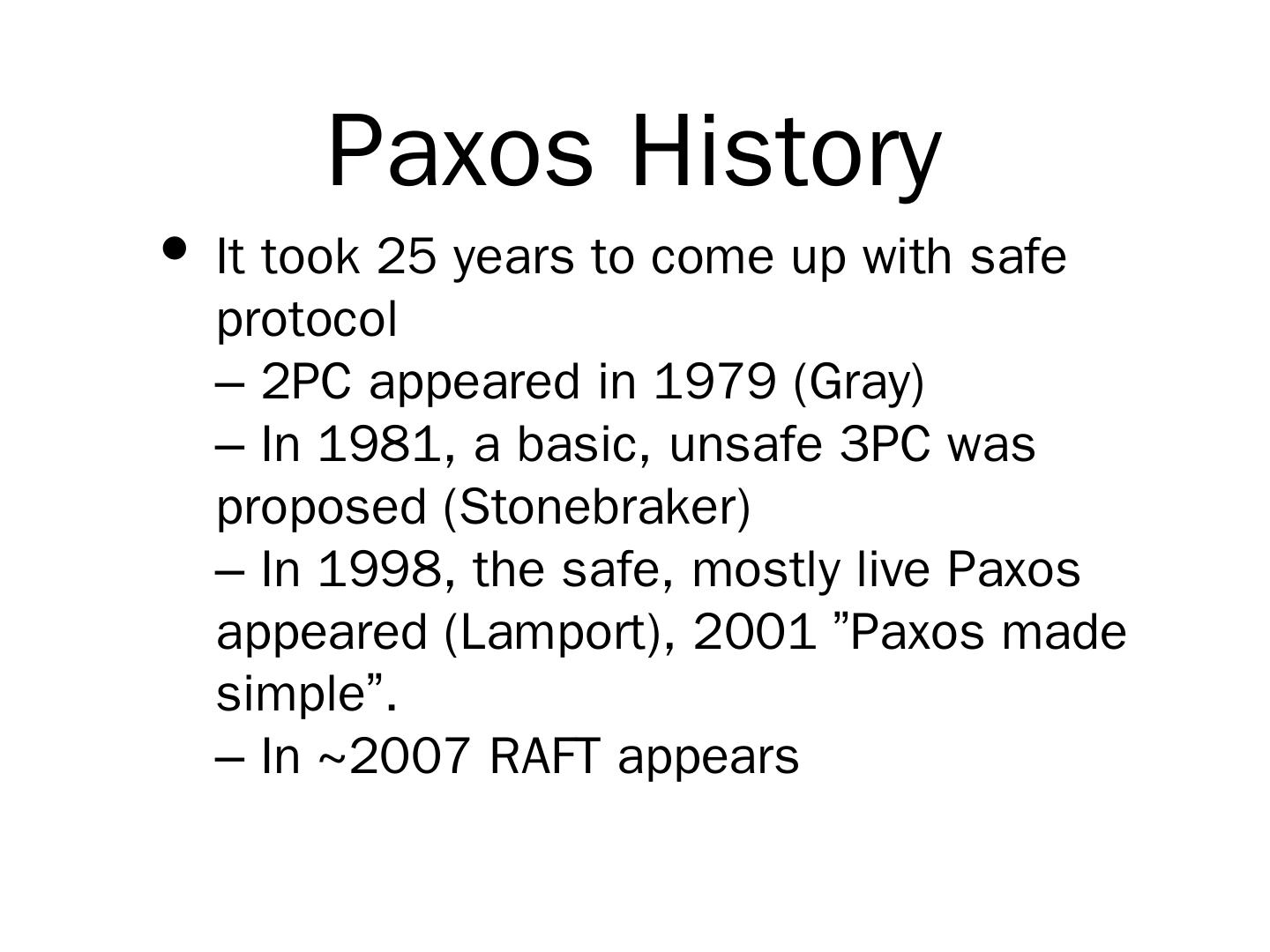 Paxos History

• It took 25 years to come up with safe protocol
– 2PC appeared in 1979 (Gray)
– In 1981, a basic, unsafe 3PC was proposed (Stonebraker)
– In 1998, the safe, mostly live Paxos appeared (Lamport), 2001 ”Paxos made simple”.
– In ~2007 RAFT appears